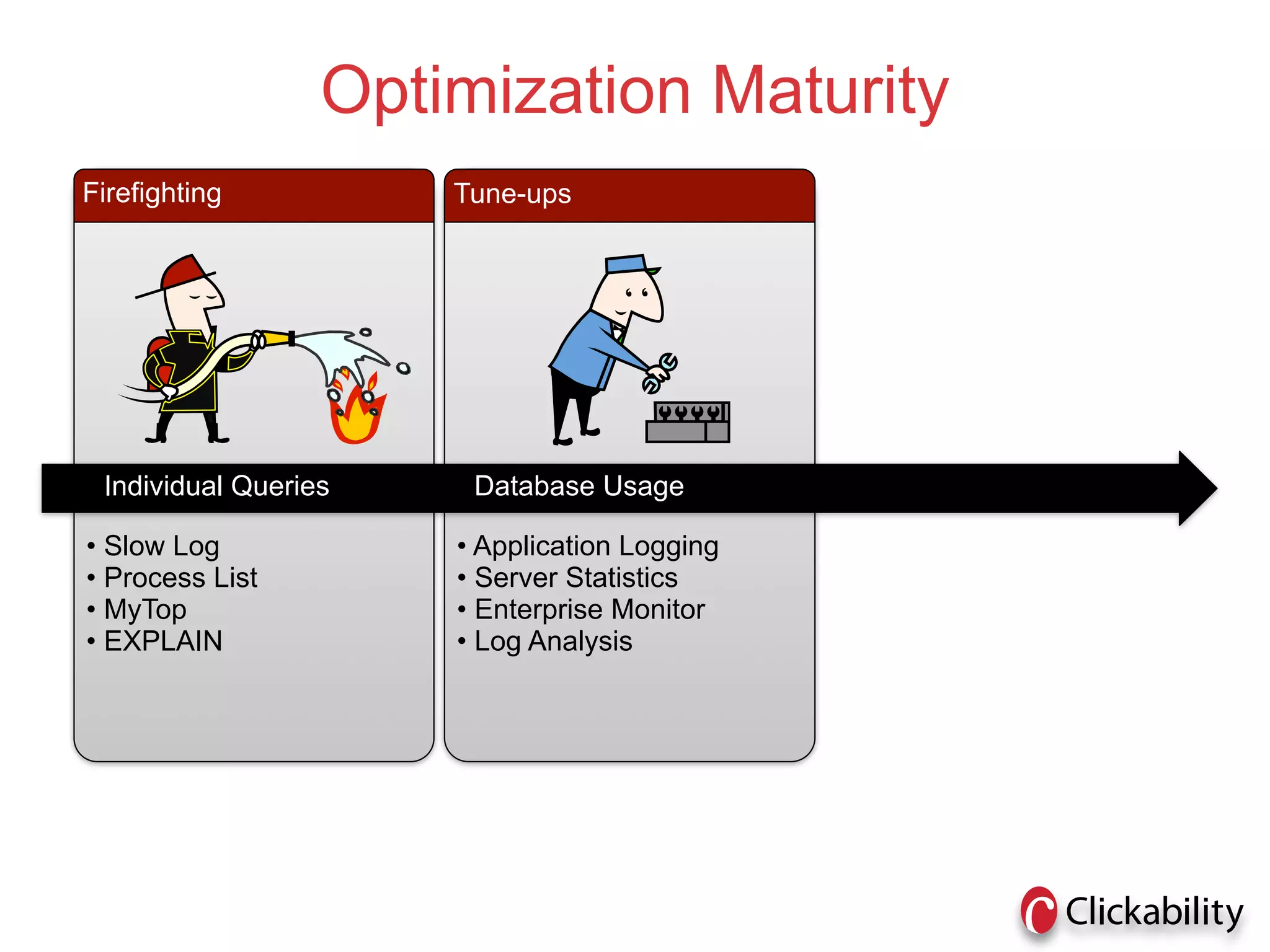 Optimization Maturity

Firefighting

Individual Queries

• Slow Log
• Process List
• MyTop
• EXPLAIN

Tune-ups

Database Usage

• Application Logging
• Server Statistics
• Enterprise Monitor
• Log Analysis

Clickability